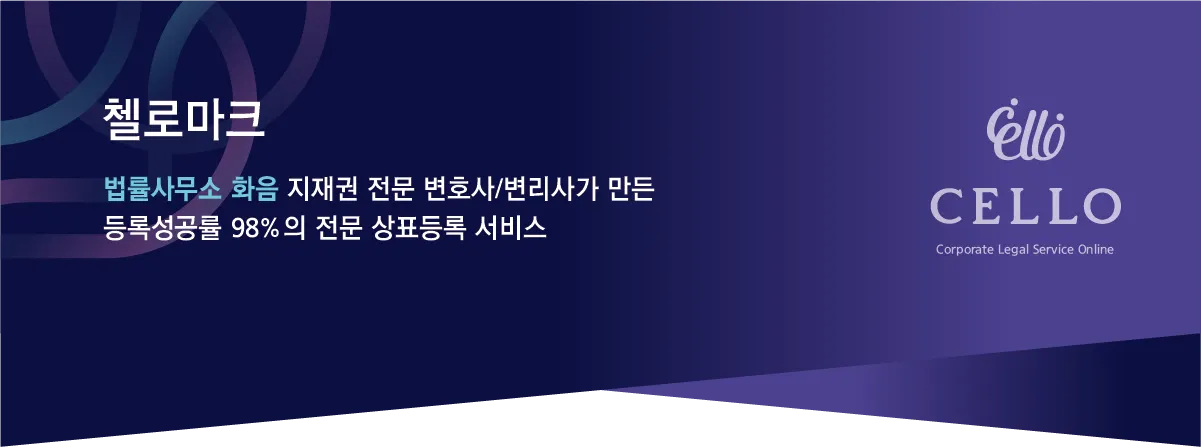 첼로마크

법률사무소 화음 지재권 전문 변호사/변리사가 만든 등록성공률 98%의 전문 상표등록 서비스

Cello

CELLO

Corporate Legal Service Online